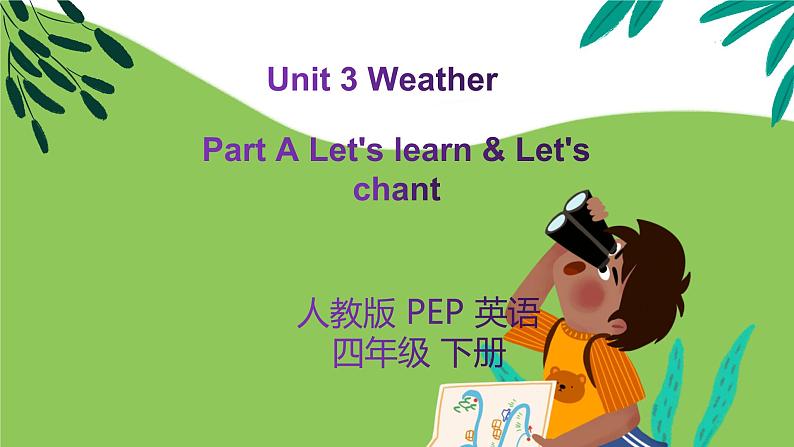 Unit 3 Weather

Part A Let's learn & Let's chant

人教版 PEP 英语
四年级 下册